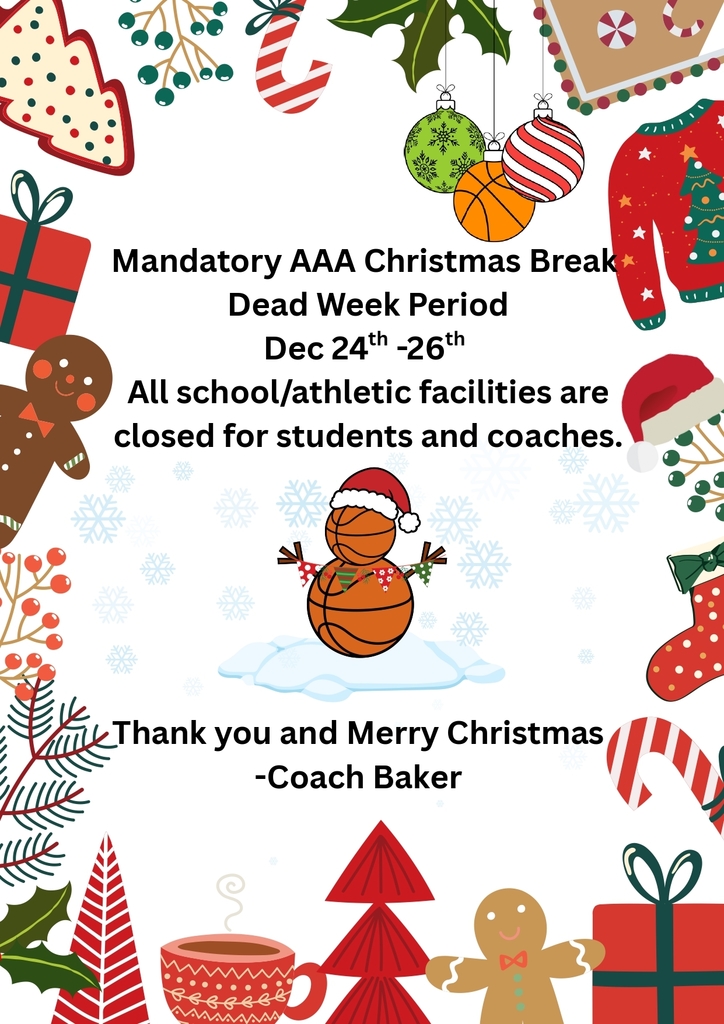 Mandatory AAA Christmas Break
Dead Week Period
Dec 24$^{th}$ -26$^{th}$
All school/athletic facilities are closed for students and coaches.

Thank you and Merry Christmas
-Coach Baker